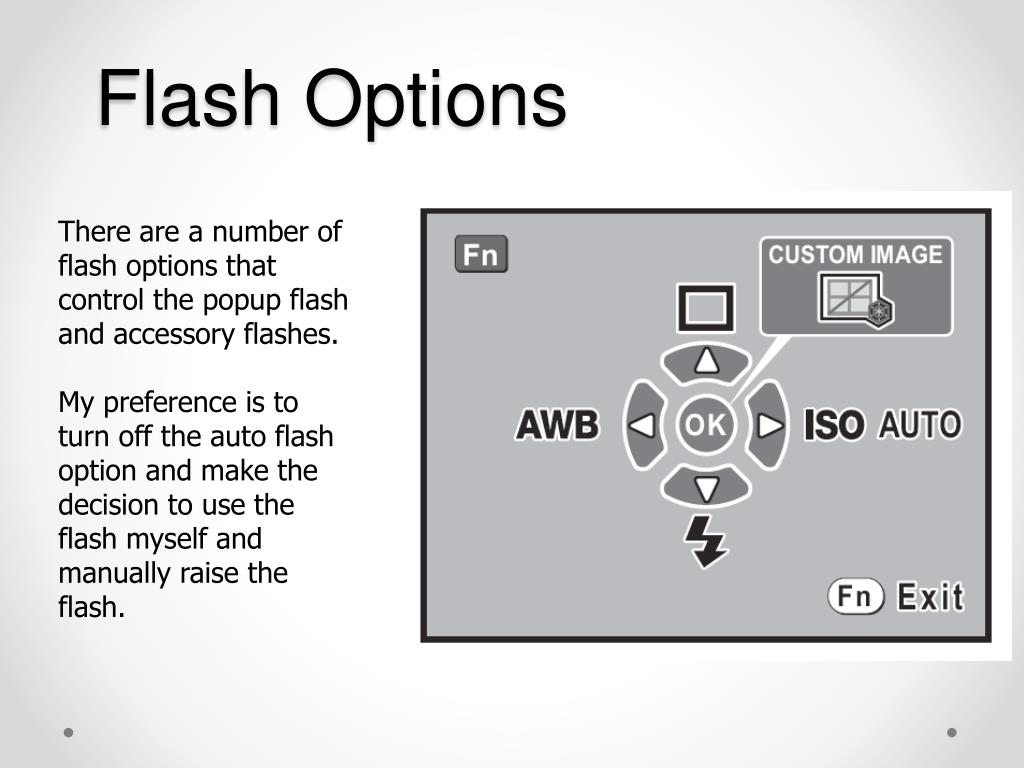 Flash Options

There are a number of flash options that control the popup flash and accessory flashes.

My preference is to turn off the auto flash option and make the decision to use the flash myself and manually raise the flash.

Fn

CUSTOM IMAGE

AWB

OK

ISO AUTO

Fn Exit